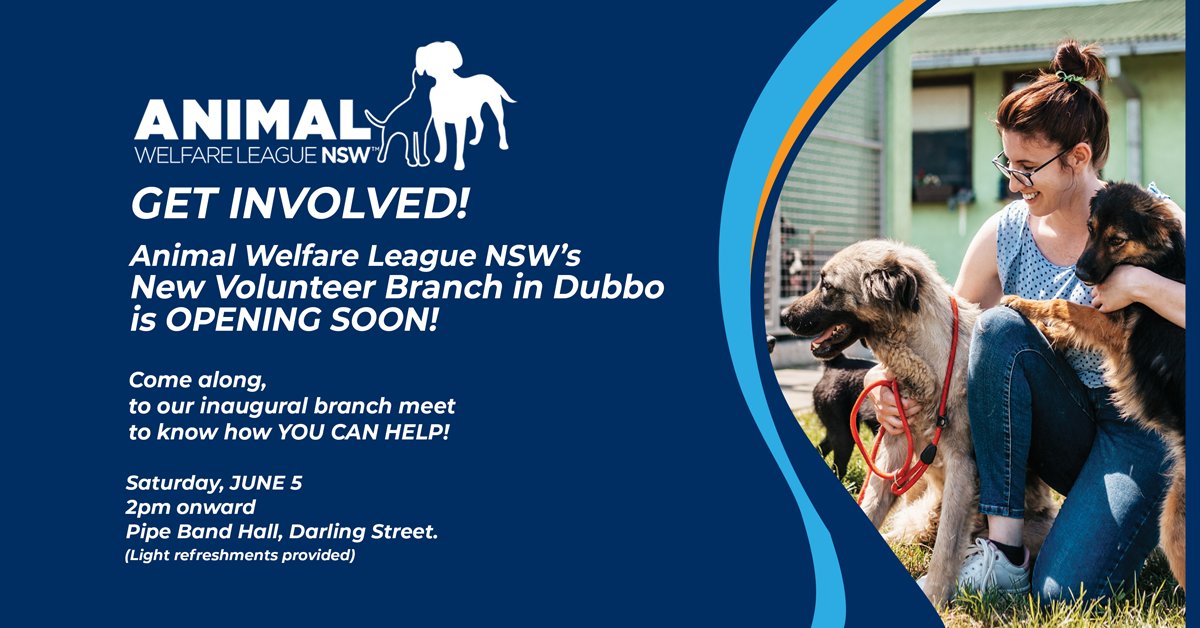 ANIMAL
WELFARE LEAGUE NSW™

GET INVOLVED!

Animal Welfare League NSW's New Volunteer Branch in Dubbo is OPENING SOON!

Come along, to our inaugural branch meet to know how YOU CAN HELP!

Saturday, JUNE 5
2pm onward
Pipe Band Hall, Darling Street.
(Light refreshments provided)